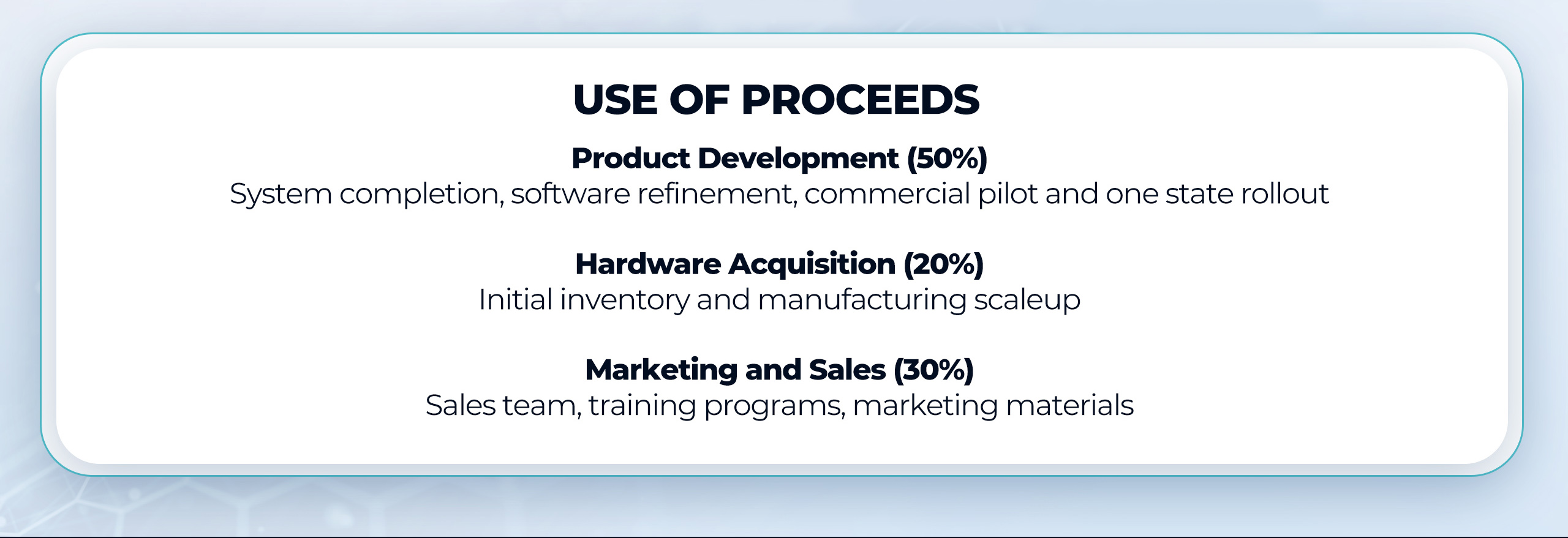 USE OF PROCEEDS

Product Development (50%)
System completion, software refinement, commercial pilot and one state rollout

Hardware Acquisition (20%)
Initial inventory and manufacturing scaleup

Marketing and Sales (30%)
Sales team, training programs, marketing materials